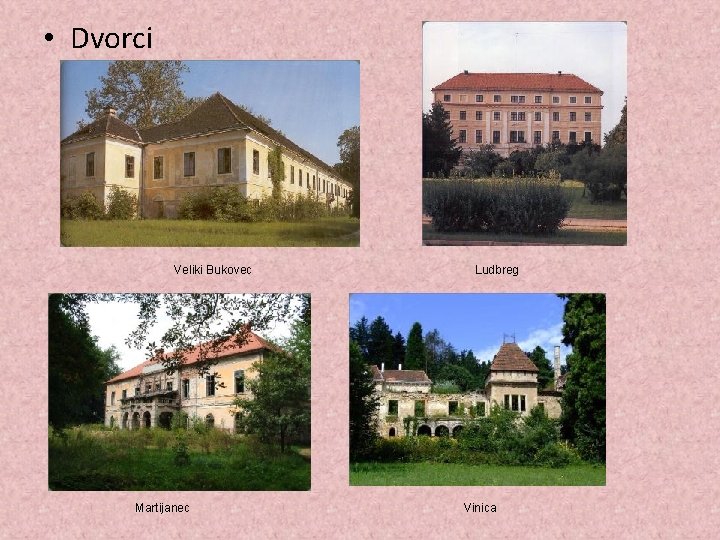 • Dvorci

Veliki Bukovec

Ludbreg

Martijanec

Vinica